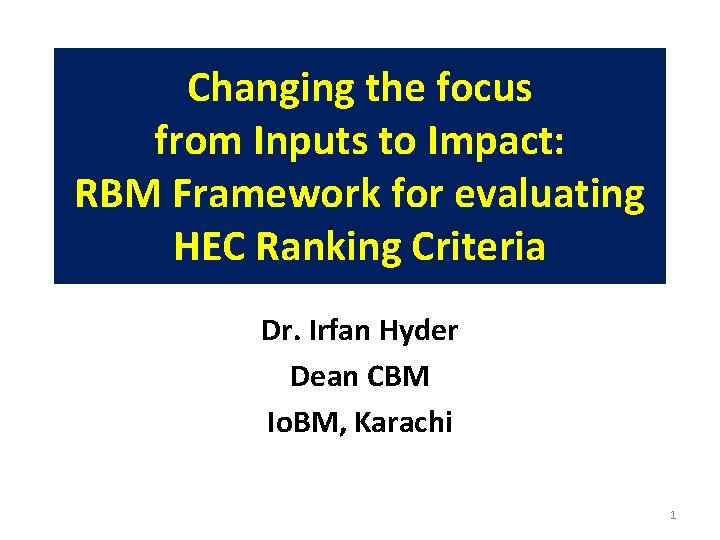 Changing the focus from Inputs to Impact: RBM Framework for evaluating HEC Ranking Criteria

Dr. Irfan Hyder

Dean CBM

IoBM, Karachi

1